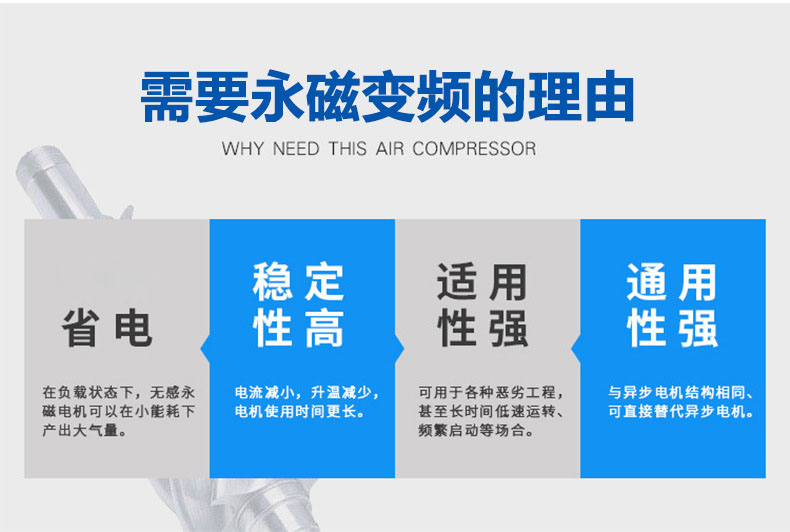 需要永磁变频的理由
WHY NEED THIS AIR COMPRESSOR

省电

在负载状态下，无感永磁电机可以在小能耗下产出大气量。

稳定性高

电流减小，升温减少，电机使用时间更长。

适用性强

可用于各种恶劣工程，甚至长时间低速运转、频繁启动等场合。

通用性强

与异步电机结构相同、可直接替代异步电机。